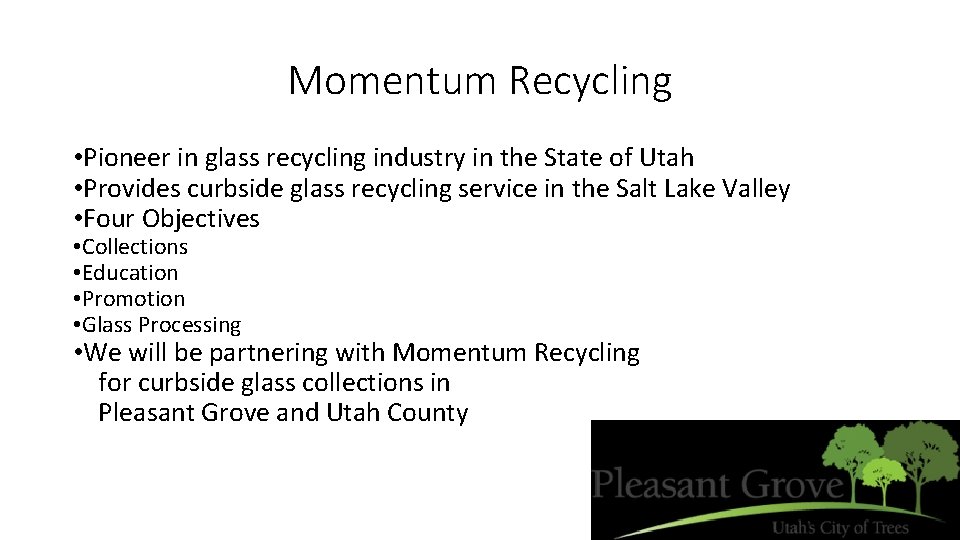 Momentum Recycling

• Pioneer in glass recycling industry in the State of Utah
• Provides curbside glass recycling service in the Salt Lake Valley
• Four Objectives
• Collections
• Education
• Promotion
• Glass Processing
• We will be partnering with Momentum Recycling for curbside glass collections in Pleasant Grove and Utah County

Pleasant Grove
Utah's City of Trees